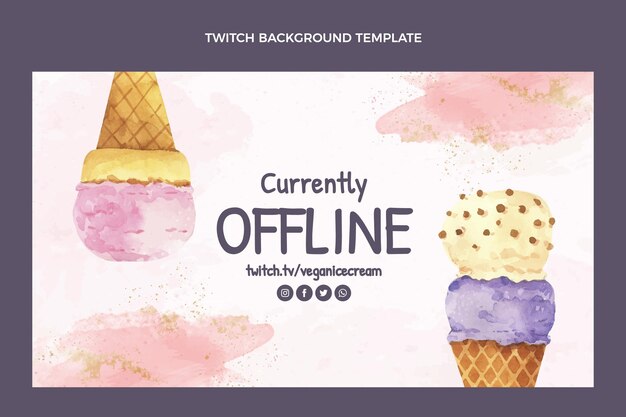 TWITCH BACKGROUND TEMPLATE

Currently
OFFLINE
twitch.tv/veganicecream